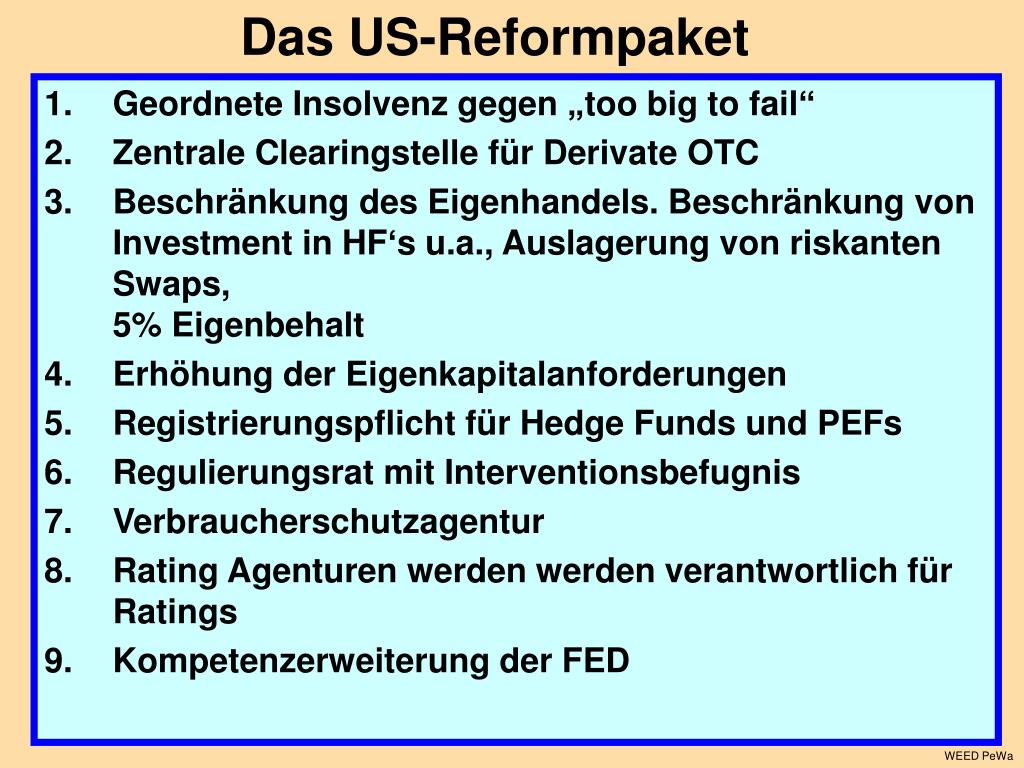 Das US-Reformpaket

1. Geordnete Insolvenz gegen „too big to fail“
2. Zentrale Clearingstelle für Derivate OTC
3. Beschränkung des Eigenhandels. Beschränkung von Investment in HF‘s u.a., Auslagerung von riskanten Swaps,
5% Eigenbehalt
4. Erhöhung der Eigenkapitalanforderungen
5. Registrierungspflicht für Hedge Funds und PEFs
6. Regulierungsrat mit Interventionsbefugnis
7. Verbraucherschutzagentur
8. Rating Agenturen werden werden verantwortlich für Ratings
9. Kompetenzerweiterung der FED

WEED PeWa